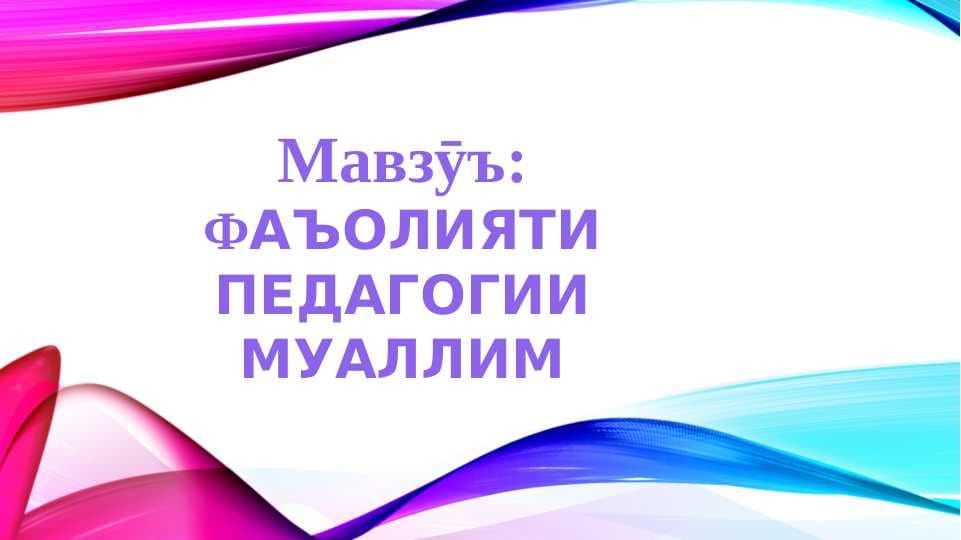 Мавзӯъ:
ФАЪОЛИЯТИ ПЕДАГОГИИ МУАЛЛИМ